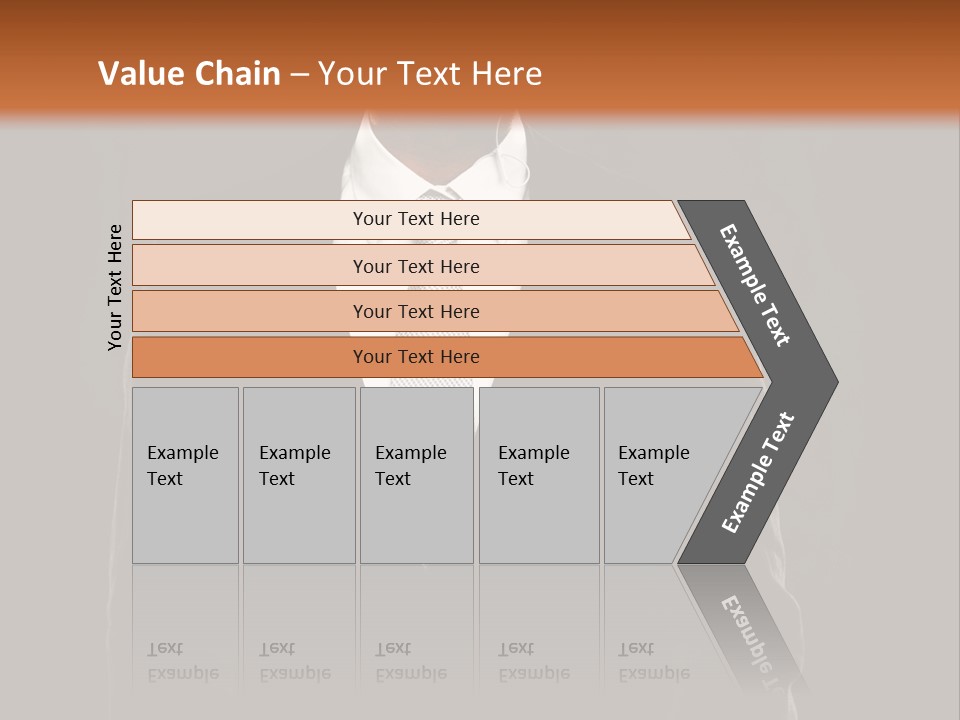 Value Chain – Your Text Here

Your Text Here

Your Text Here

Your Text Here

Your Text Here

Your Text Here

Example Text

Example Text

Example Text

Example Text

Example Text

Example Text

Example Text